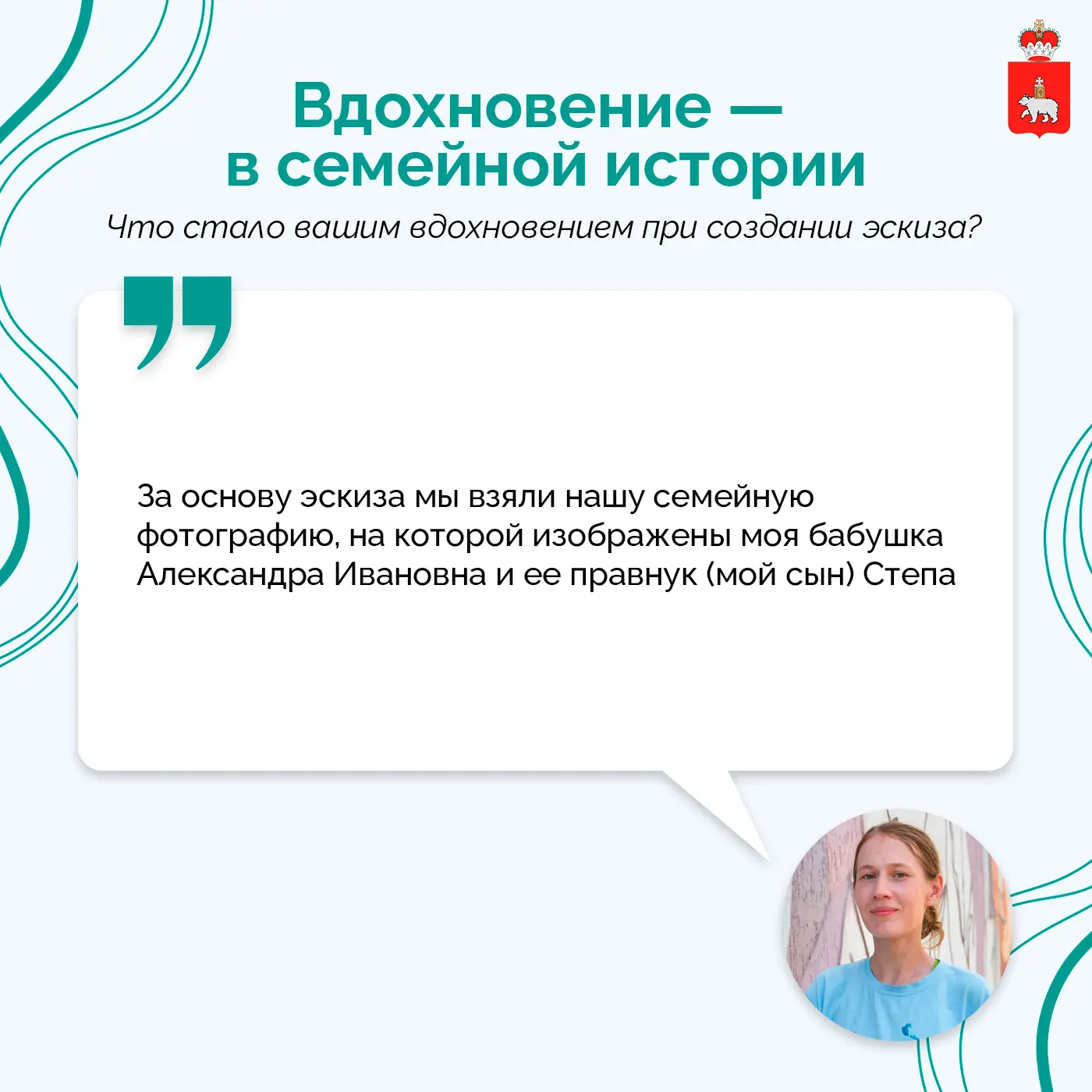 Вдохновение — в семейной истории

Что стало вашим вдохновением при создании эскиза?

За основу эскиза мы взяли нашу семейную фотографию, на которой изображены моя бабушка Александра Ивановна и ее правнук (мой сын) Степа